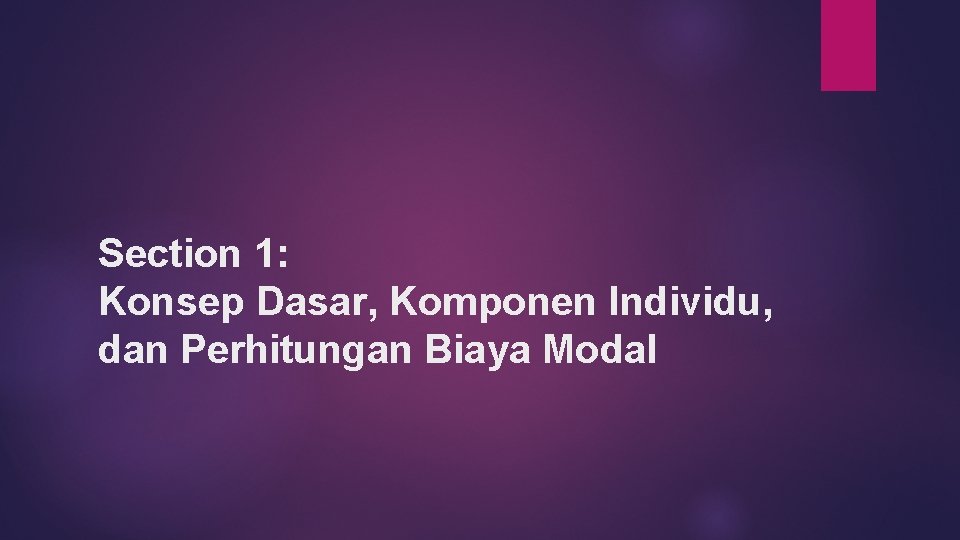 Section 1:
Konsep Dasar, Komponen Individu, dan Perhitungan Biaya Modal